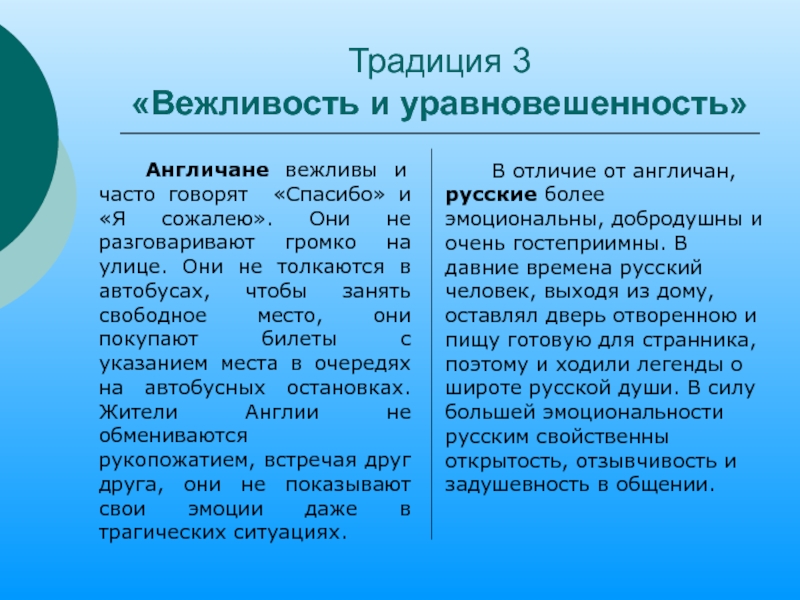 Традиция 3
«Вежливость и уравновешенность»

Англичане вежливы и часто говорят «Спасибо» и «Я сожалею». Они не разговаривают громко на улице. Они не толкаются в автобусах, чтобы занять свободное место, они покупают билеты с указанием места в очередях на автобусных остановках. Жители Англии не обмениваются рукопожатием, встречая друг друга, они не показывают свои эмоции даже в трагических ситуациях.

В отличие от англичан, русские более эмоциональны, добродушны и очень гостеприимны. В давние времена русский человек, выходя из дому, оставлял дверь отворенною и пищу готовую для странника, поэтому и ходили легенды о широте русской души. В силу большей эмоциональности русским свойственны открытость, отзывчивость и задушевность в общении.